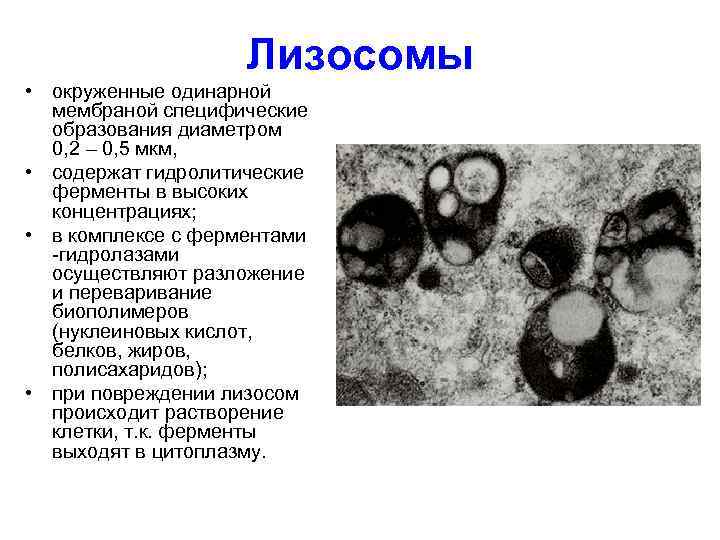 Лизосомы

• окруженные одинарной мембраной специфические образования диаметром 0,2 – 0,5 мкм,

• содержат гидролитические ферменты в высоких концентрациях;

• в комплексе с ферментами -гидролазами осуществляют разложение и переваривание биополимеров (нуклеиновых кислот, белков, жиров, полисахаридов);

• при повреждении лизосом происходит растворение клетки, т.к. ферменты выходят в цитоплазму.